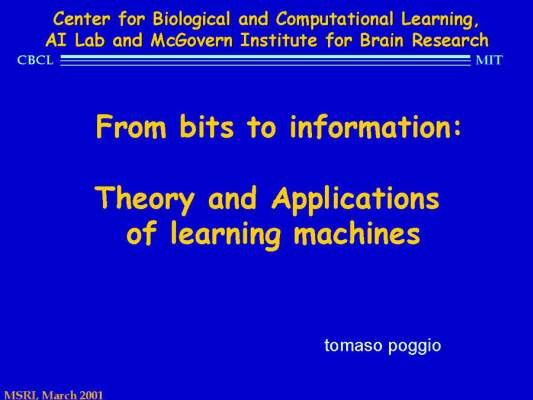 Center for Biological and Computational Learning, AI Lab and McGovern Institute for Brain Research

CBCL

MIT

From bits to information:

Theory and Applications of learning machines

tomaso poggio

MSRI, March 2001